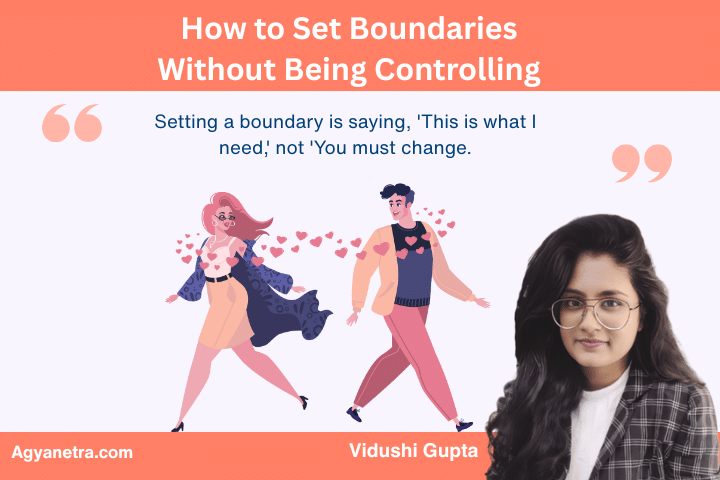 How to Set Boundaries Without Being Controlling

Setting a boundary is saying, 'This is what I need,' not 'You must change.

Agyanetra.com

Vidushi Gupta